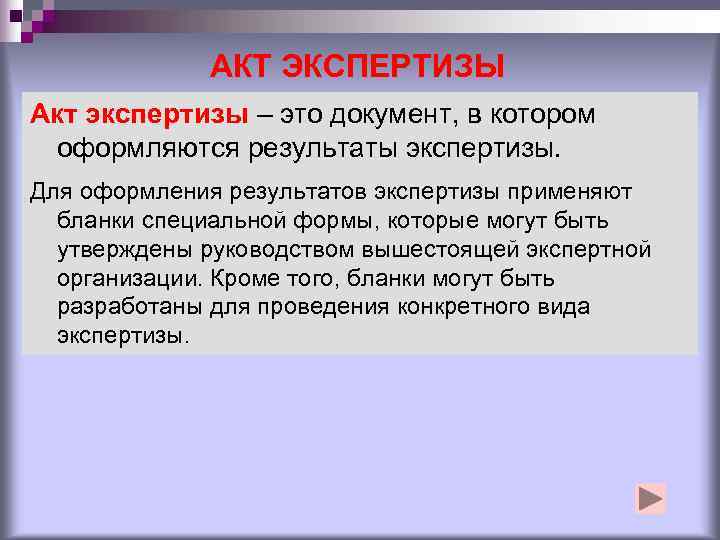 АКТ ЭКСПЕРТИЗЫ

Акт экспертизы – это документ, в котором оформляются результаты экспертизы.

Для оформления результатов экспертизы применяют бланки специальной формы, которые могут быть утверждены руководством вышестоящей экспертной организации. Кроме того, бланки могут быть разработаны для проведения конкретного вида экспертизы.